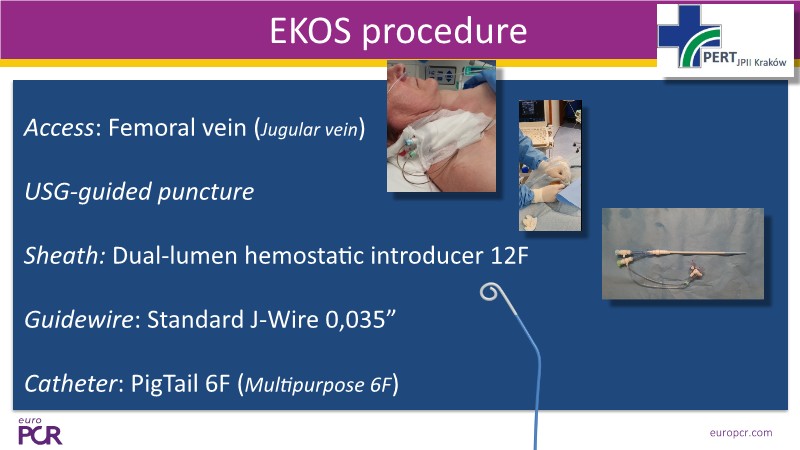 EKOS procedure

PERT JPII Kraków

Access: Femoral vein (Jugular vein)

USG-guided puncture

Sheath: Dual-lumen hemostatic introducer 12F

Guidewire: Standard J-Wire 0,035”

Catheter: PigTail 6F (Multipurpose 6F)

euro PCR

europcr.com